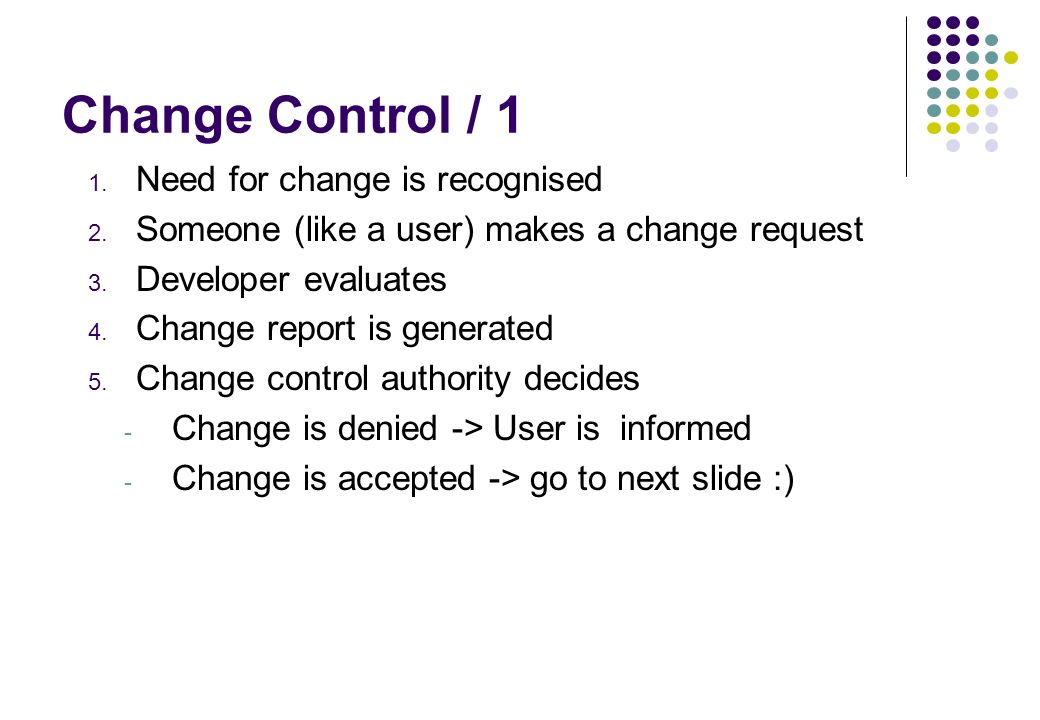 Change Control / 1

1. Need for change is recognised
2. Someone (like a user) makes a change request
3. Developer evaluates
4. Change report is generated
5. Change control authority decides
- Change is denied -> User is informed
- Change is accepted -> go to next slide :)